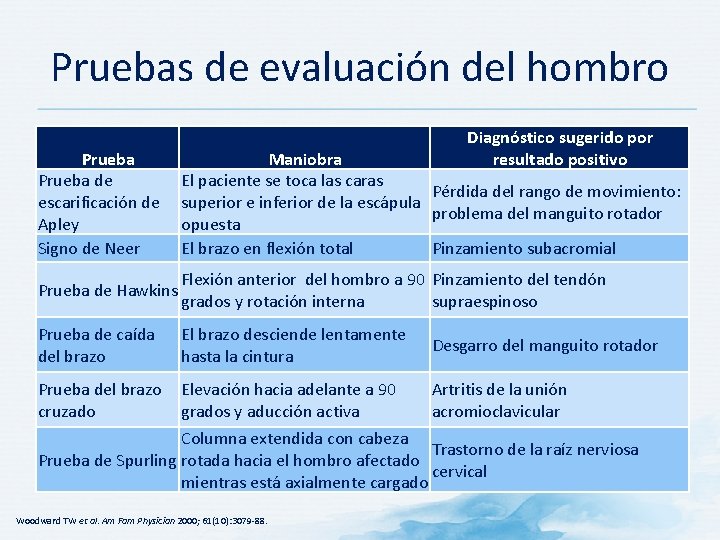 Pruebas de evaluación del hombro

| Prueba | Maniobra | Diagnóstico sugerido por resultado positivo |
|---|---|---|
| Prueba de escarificación de Apley | El paciente se toca las caras superior e inferior de la escápula opuesta | Pérdida del rango de movimiento: problema del manguito rotador |
| Signo de Neer | El brazo en flexión total | Pinzamiento subacromial |
| Prueba de Hawkins | Flexión anterior del hombro a 90 grados y rotación interna | Pinzamiento del tendón supraespinoso |
| Prueba de caída del brazo | El brazo desciende lentamente hasta la cintura | Desgarro del manguito rotador |
| Prueba del brazo cruzado | Elevación hacia adelante a 90 grados y aducción activa | Artritis de la unión acromioclavicular |
| Prueba de Spurling | Columna extendida con cabeza rotada hacia el hombro afectado mientras está axialmente cargado | Trastorno de la raíz nerviosa cervical |

Woodward TW et al. Am Fam Physician 2000; 61(10):3079-88.